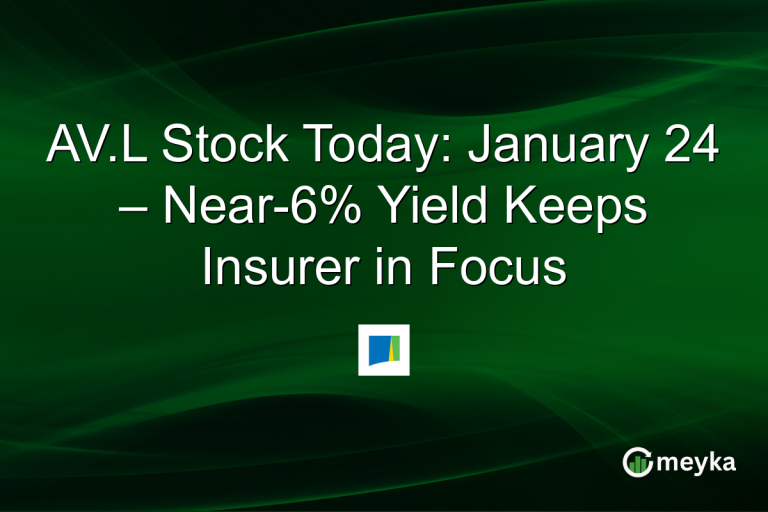 AV.L Stock Today: January 24 – Near-6% Yield Keeps Insurer in Focus

meyka